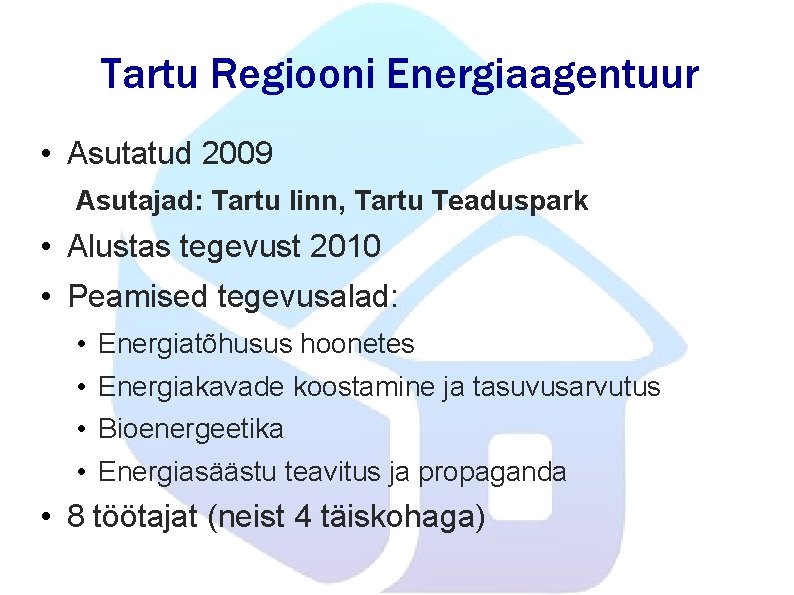 Tartu Regiooni Energiaagentuur

• Asutatud 2009

Asutajad: Tartu linn, Tartu Teaduspark

• Alustas tegevust 2010

• Peamised tegevusalad:

• Energiatõhusus hoonetes

• Energiakavade koostamine ja tasuvusarvutus

• Bioenergeetika

• Energiasäästu teavitus ja propaganda

• 8 töötajat (neist 4 täiskohaga)